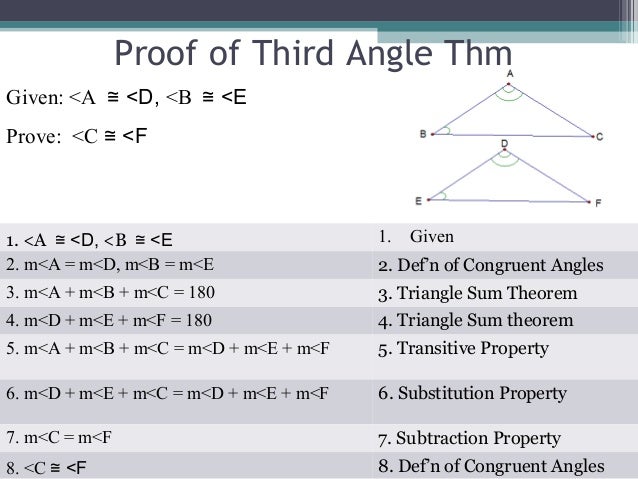 Proof of Third Angle Thm

Given: <A ≅ <D, <B ≅ <E

Prove: <C ≅ <F

A

B

C

D

E

F

| | |
|---|---|
| 1. <A ≅ <D, <B ≅ <E | 1. Given |
| 2. m<A = m<D, m<B = m<E | 2. Def'n of Congruent Angles |
| 3. m<A + m<B + m<C = 180 | 3. Triangle Sum Theorem |
| 4. m<D + m<E + m<F = 180 | 4. Triangle Sum theorem |
| 5. m<A + m<B + m<C = m<D + m<E + m<F | 5. Transitive Property |
| 6. m<D + m<E + m<C = m<D + m<E + m<F | 6. Substitution Property |
| 7. m<C = m<F | 7. Subtraction Property |
| 8. <C ≅ <F | 8. Def'n of Congruent Angles |